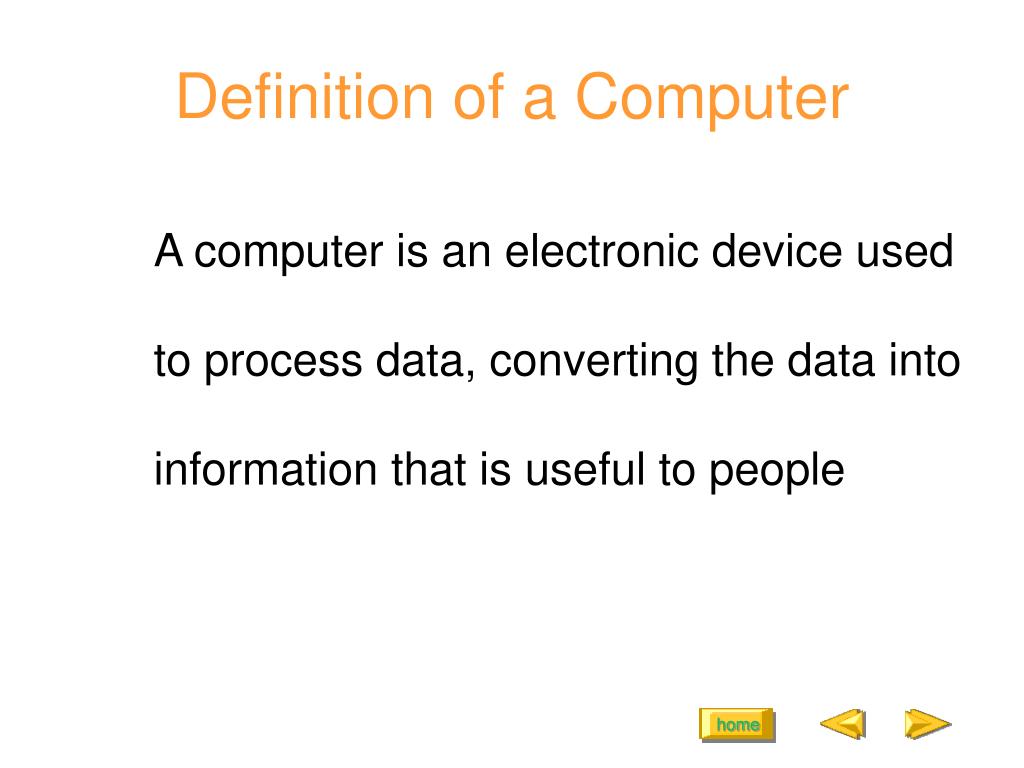 Definition of a Computer

A computer is an electronic device used to process data, converting the data into information that is useful to people

home